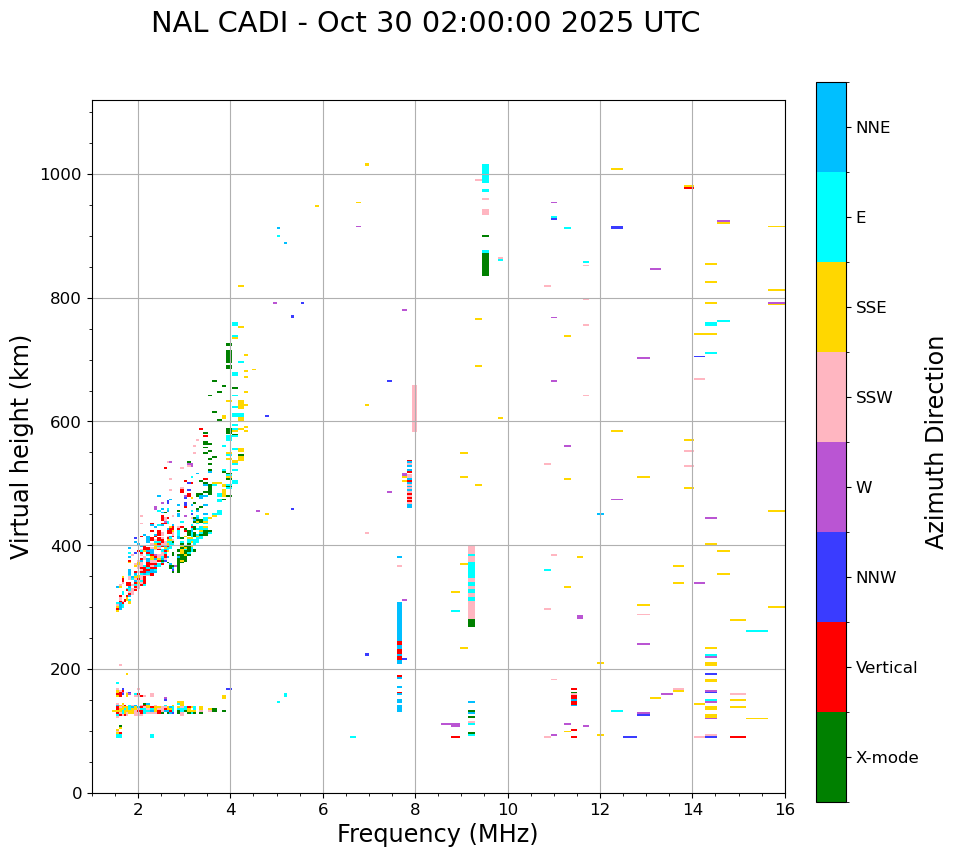 NAL CADI - Oct 30 02:00:00 2025 UTC

Virtual height (km)

1000
800
600
400
200
0

2
4
6
8
10
12
14
16

Frequency (MHz)

NNE
E
SSE
SSW
W
NNW
Vertical
X-mode

Azimuth Direction